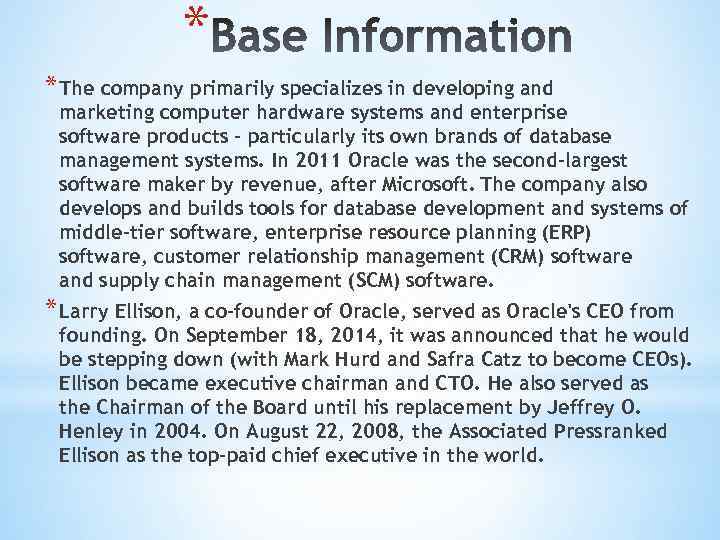 *Base Information

*The company primarily specializes in developing and marketing computer hardware systems and enterprise software products – particularly its own brands of database management systems. In 2011 Oracle was the second-largest software maker by revenue, after Microsoft. The company also develops and builds tools for database development and systems of middle-tier software, enterprise resource planning (ERP) software, customer relationship management (CRM) software and supply chain management (SCM) software.

*Larry Ellison, a co-founder of Oracle, served as Oracle's CEO from founding. On September 18, 2014, it was announced that he would be stepping down (with Mark Hurd and Safra Catz to become CEOs). Ellison became executive chairman and CTO. He also served as the Chairman of the Board until his replacement by Jeffrey O. Henley in 2004. On August 22, 2008, the Associated Pressranked Ellison as the top-paid chief executive in the world.